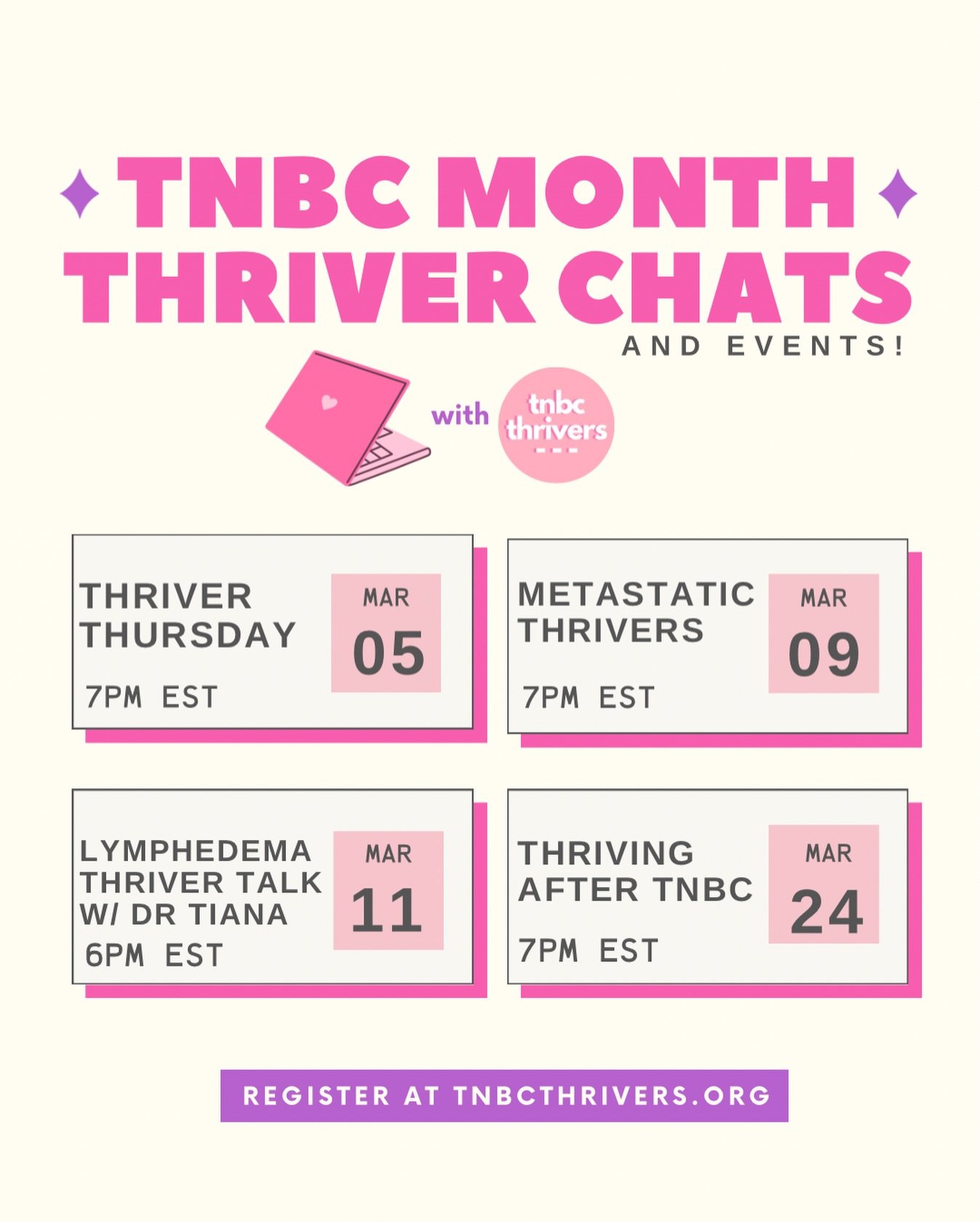 TNBC MONTH THRIVER CHATS

AND EVENTS!

with tnbc thrivers

THRIVER THURSDAY
7PM EST
MAR 05

METASTATIC THRIVERS
7PM EST
MAR 09

LYMPHEDEMA THRIVER TALK W/ DR TIANA
6PM EST
MAR 11

THRIVING AFTER TNBC
7PM EST
MAR 24

REGISTER AT TNBCTHRIVERS.ORG